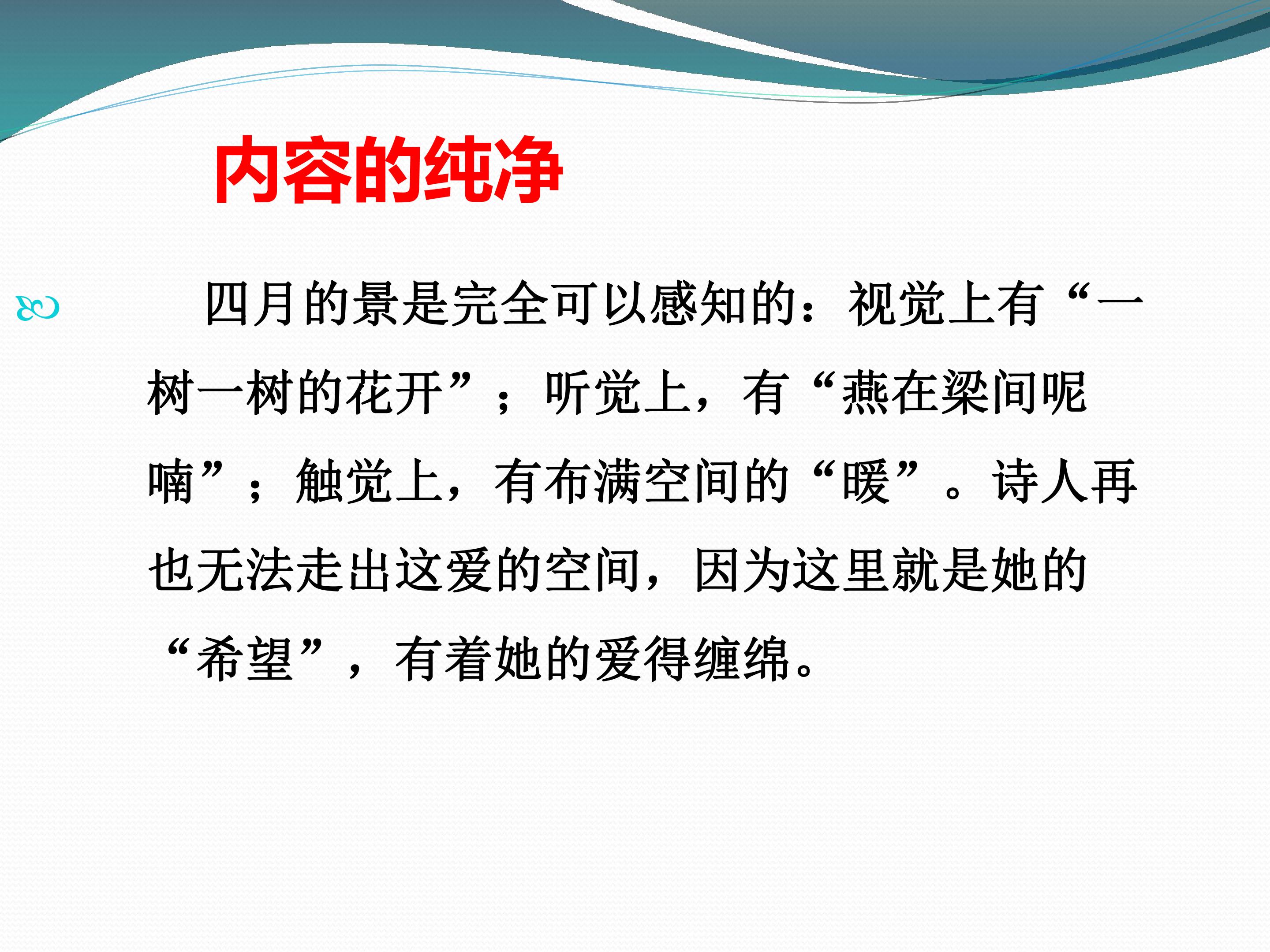 内容的纯净

四月的景是完全可以感知的：视觉上有“一树一树的花开”；听觉上，有“燕在梁间呢喃”；触觉上，有布满空间的“暖”。诗人再也无法走出这爱的空间，因为这里就是她的“希望”，有着她的爱得缠绵。